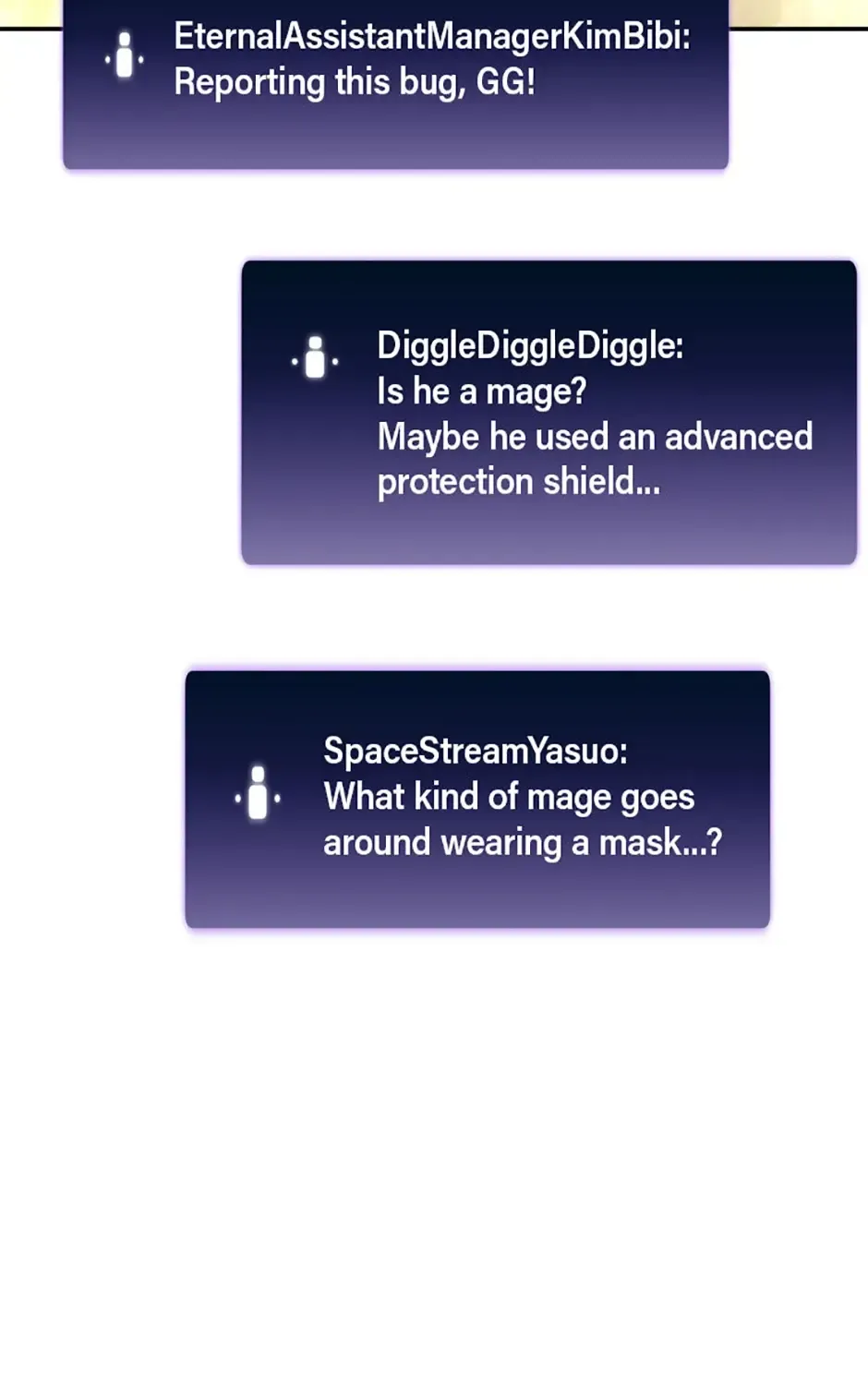 EternalAssistantManagerKimBibi:
Reporting this bug, GG!

DiggleDiggleDiggle:
Is he a mage?
Maybe he used an advanced protection shield...

SpaceStreamYasuo:
What kind of mage goes around wearing a mask...?